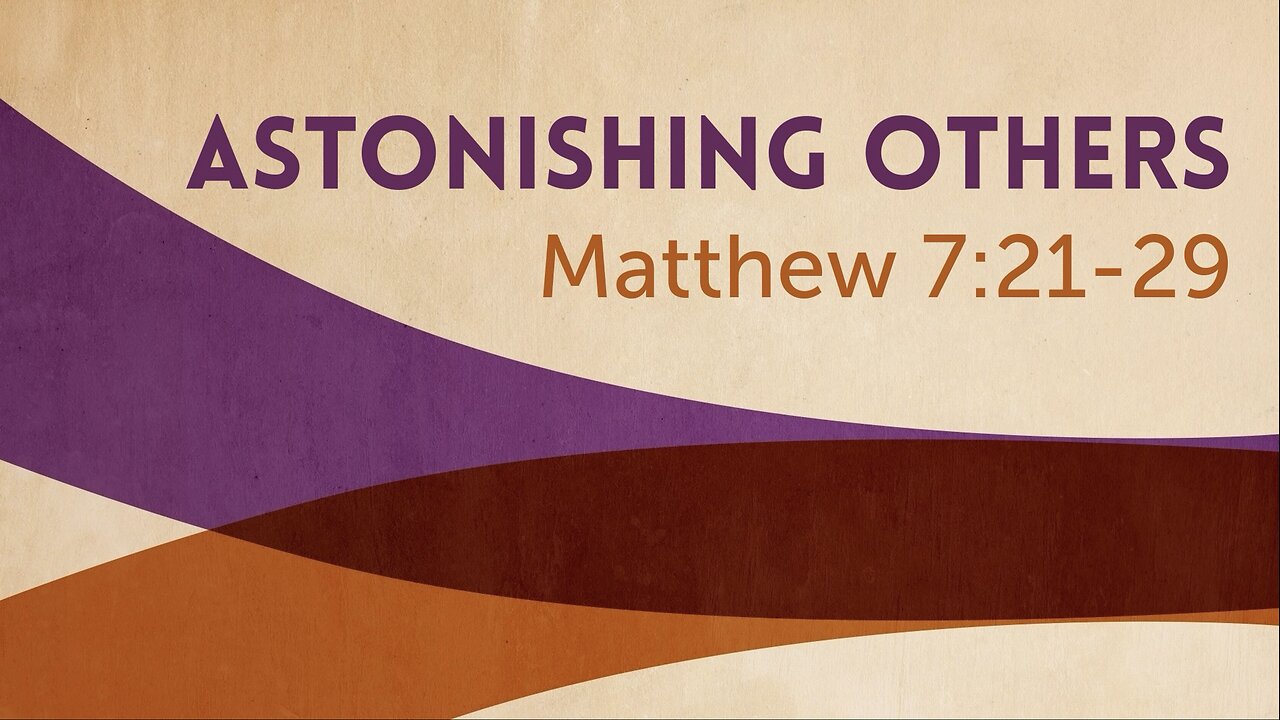 ASTONISHING OTHERS
Matthew 7:21-29